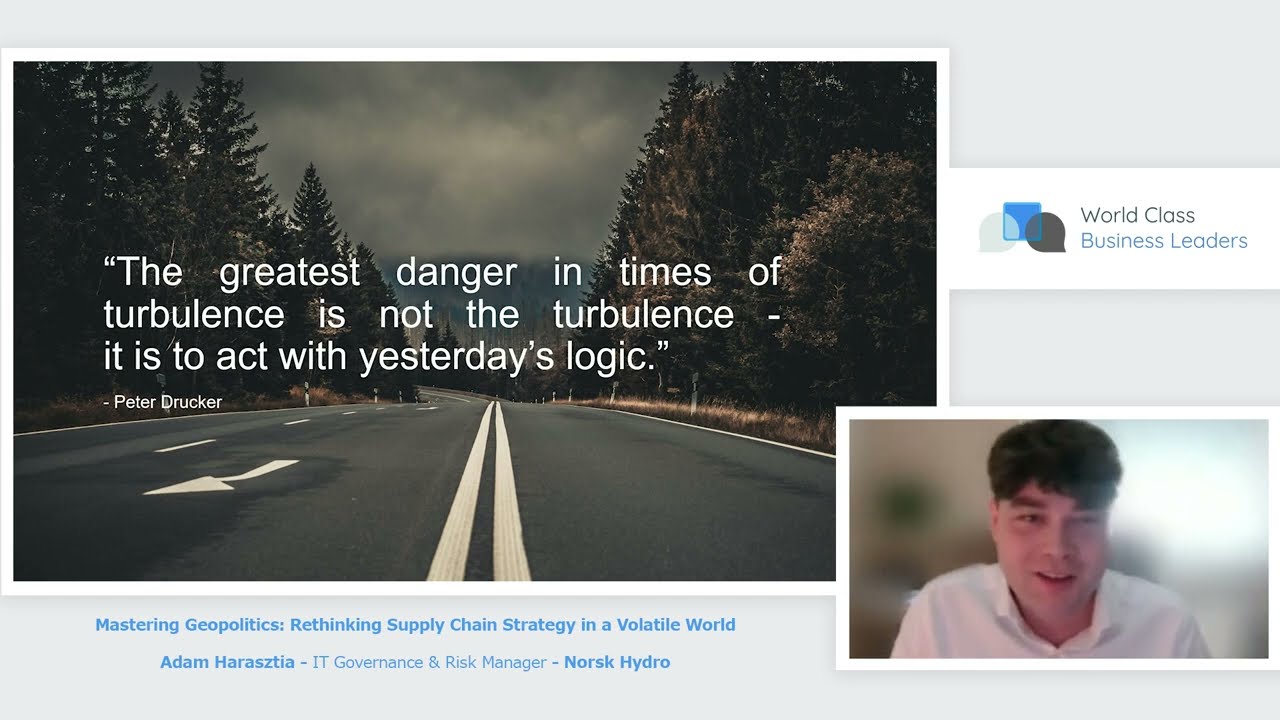 “The greatest danger in times of turbulence is not the turbulence - it is to act with yesterday’s logic.”

- Peter Drucker

World Class
Business Leaders

Mastering Geopolitics: Rethinking Supply Chain Strategy in a Volatile World

Adam Harasztia - IT Governance & Risk Manager - Norsk Hydro